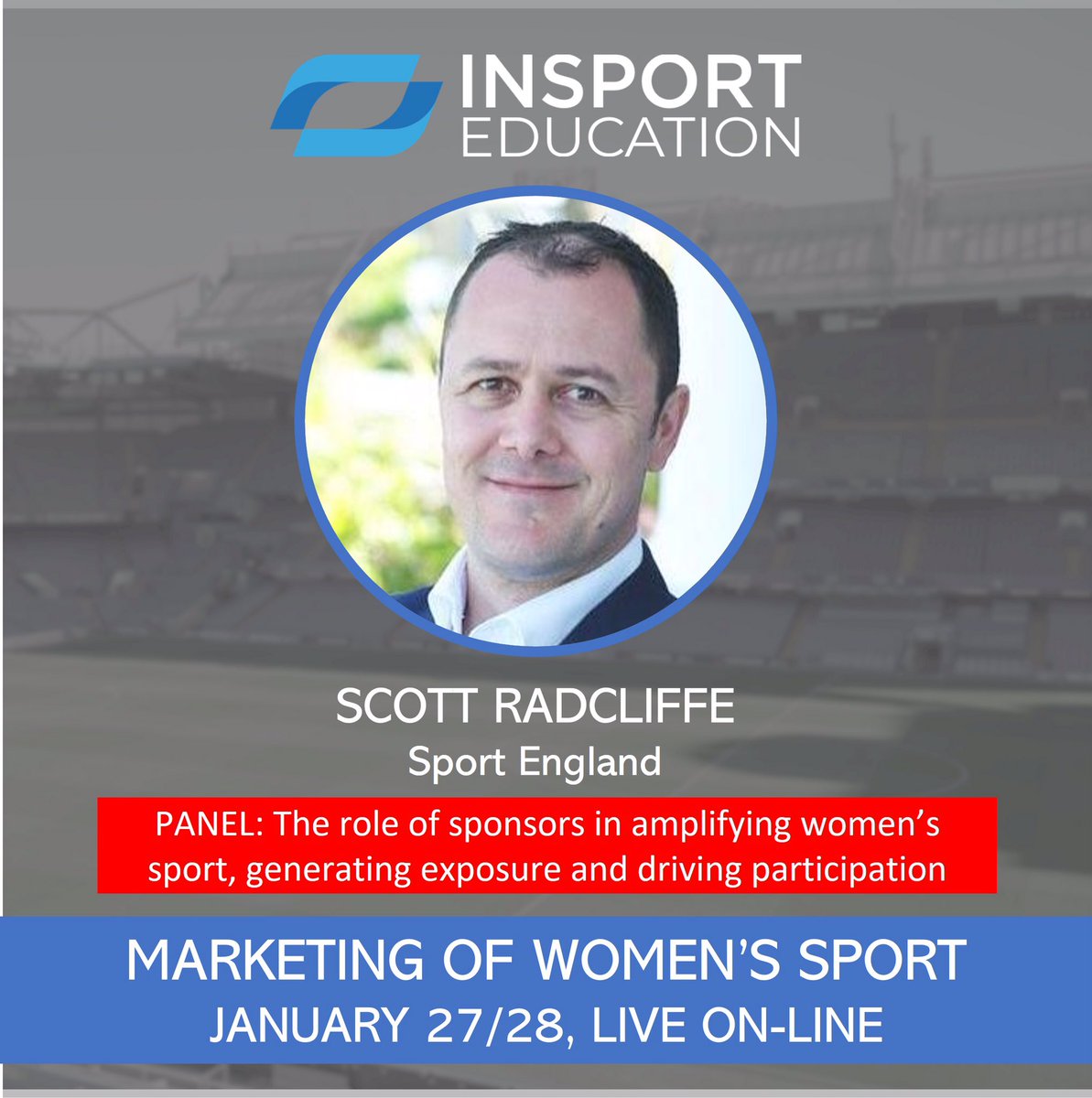 INSPORT
EDUCATION

SCOTT RADCLIFFE
Sport England

PANEL: The role of sponsors in amplifying women's sport, generating exposure and driving participation

MARKETING OF WOMEN'S SPORT
JANUARY 27/28, LIVE ON-LINE